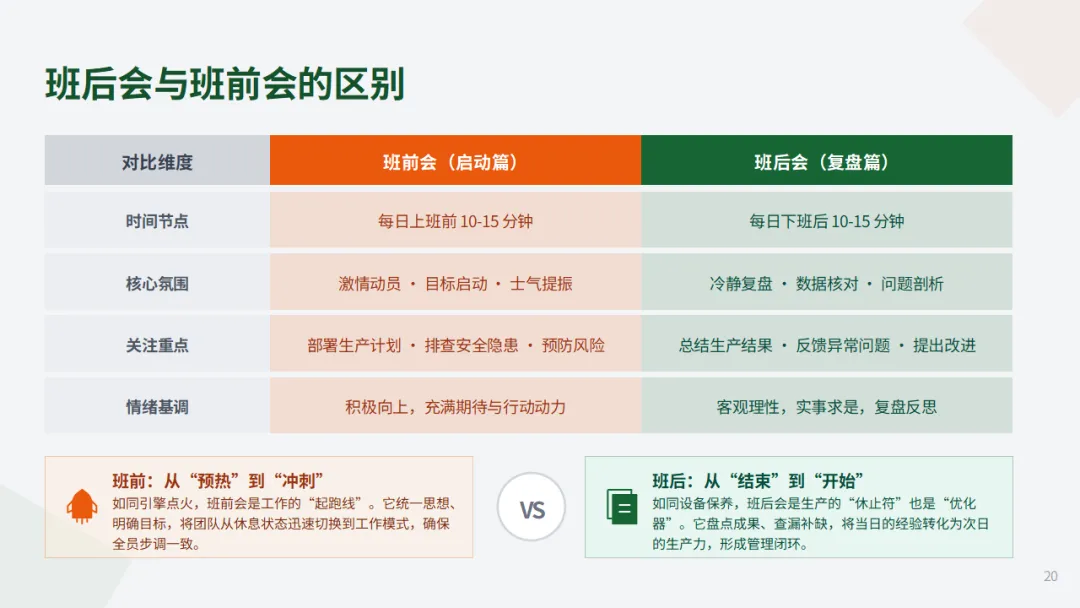 班后会与班前会的区别

| 对比维度 | 班前会（启动篇） | 班后会（复盘篇） |
|---|---|---|
| 时间节点 | 每日上班前 10-15 分钟 | 每日下班后 10-15 分钟 |
| 核心氛围 | 激情动员 · 目标启动 · 士气提振 | 冷静复盘 · 数据核对 · 问题剖析 |
| 关注重点 | 部署生产计划 · 排查安全隐患 · 预防风险 | 总结生产结果 · 反馈异常问题 · 提出改进 |
| 情绪基调 | 积极向上，充满期待与行动动力 | 客观理性，实事求是，复盘反思 |

班前：从“预热”到“冲刺”
如同引擎点火，班前会是工作的“起跑线”。它统一思想、明确目标，将团队从休息状态迅速切换到工作模式，确保全员步调一致。

VS

班后：从“结束”到“开始”
如同设备保养，班后会是生产的“休止符”也是“优化器”。它盘点成果、查漏补缺，将当日的经验转化为次日的生产力，形成管理闭环。

20